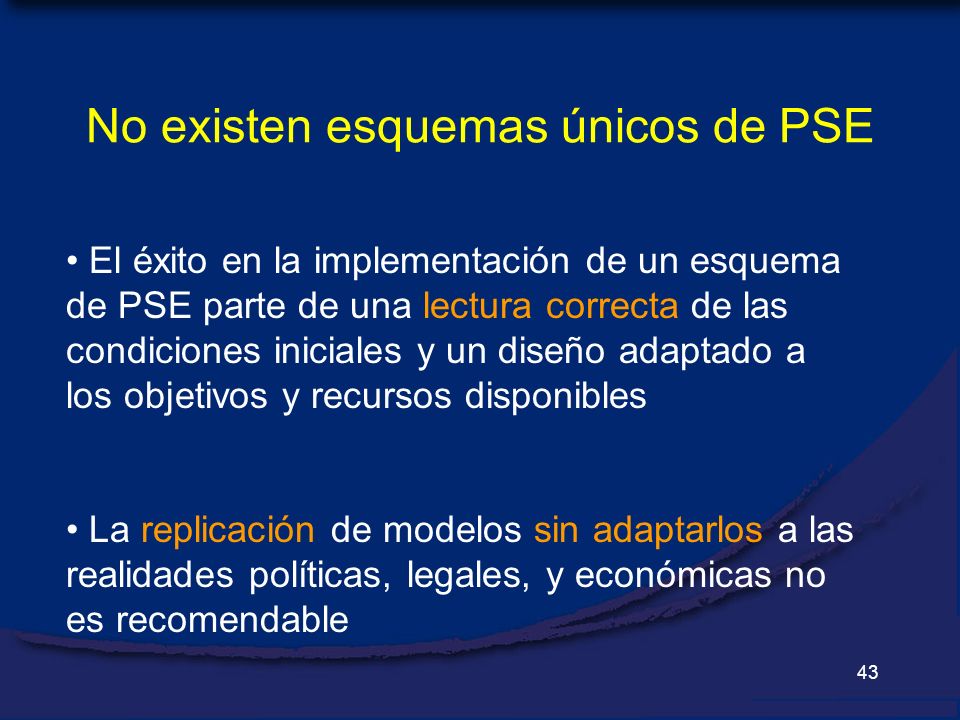 No existen esquemas únicos de PSE

• El éxito en la implementación de un esquema de PSE parte de una lectura correcta de las condiciones iniciales y un diseño adaptado a los objetivos y recursos disponibles

• La replicación de modelos sin adaptarlos a las realidades políticas, legales, y económicas no es recomendable

43